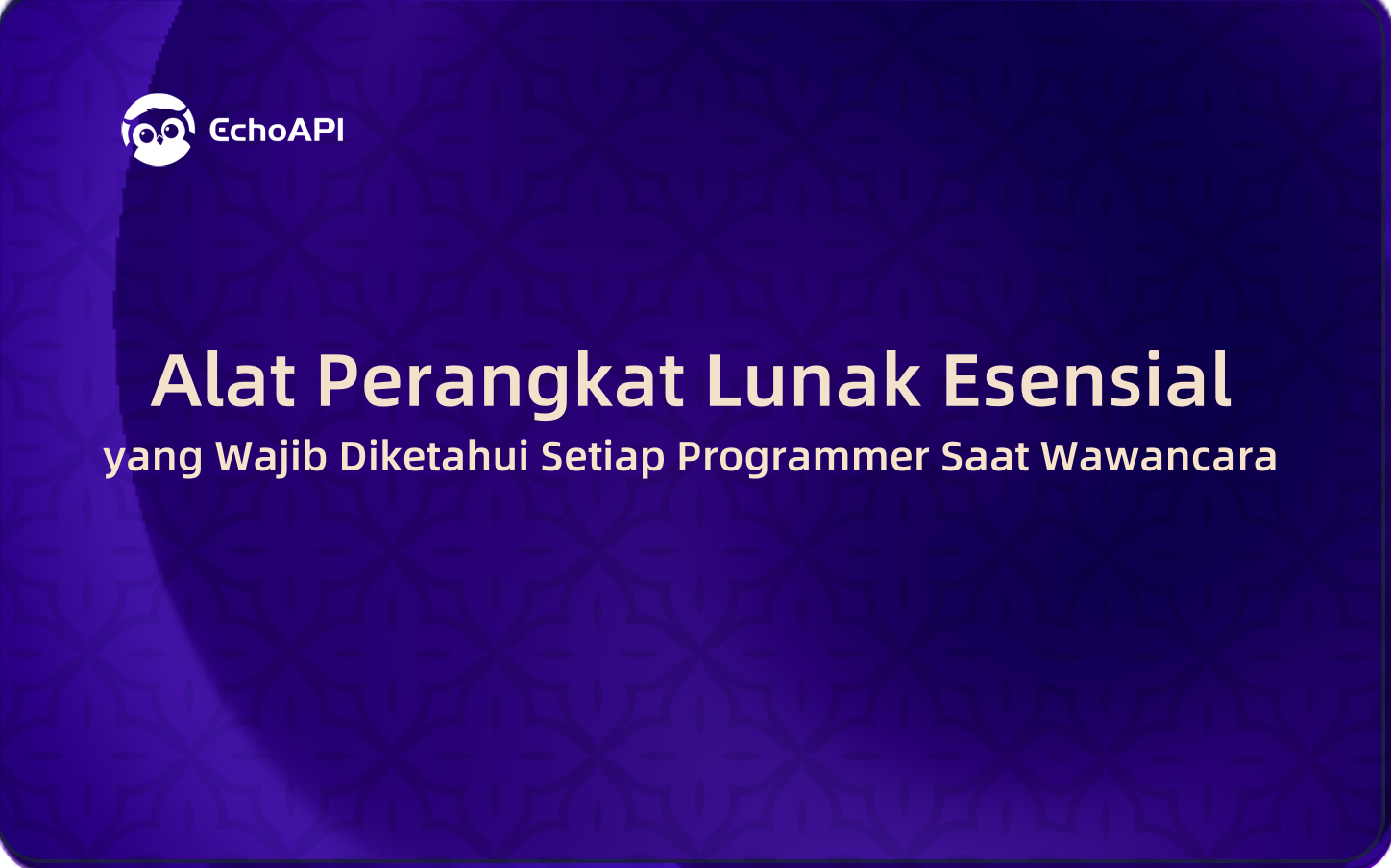 EchoAPI

Alat Perangkat Lunak Esensial
yang Wajib Diketahui Setiap Programmer Saat Wawancara